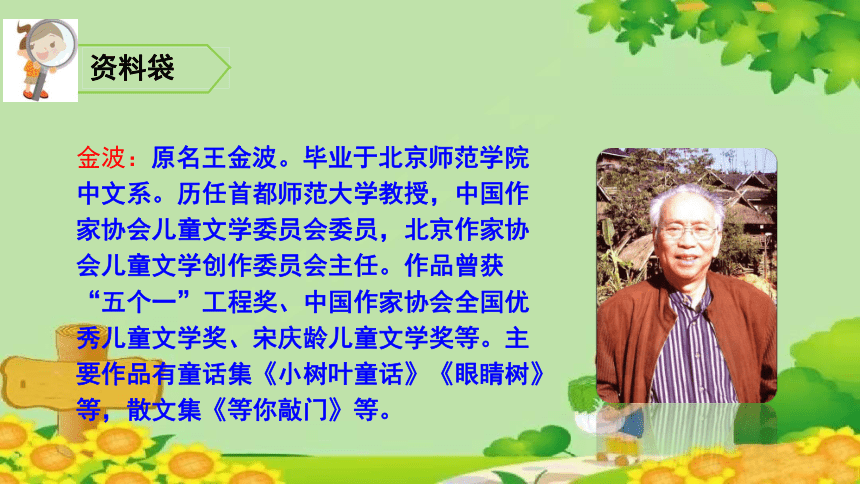 资料袋

金波：原名王金波。毕业于北京师范学院中文系。历任首都师范大学教授，中国作家协会儿童文学委员会委员，北京作家协会儿童文学创作委员会主任。作品曾获“五个一”工程奖、中国作家协会全国优秀儿童文学奖、宋庆龄儿童文学奖等。主要作品有童话集《小树叶童话》《眼睛树》等，散文集《等你敲门》等。